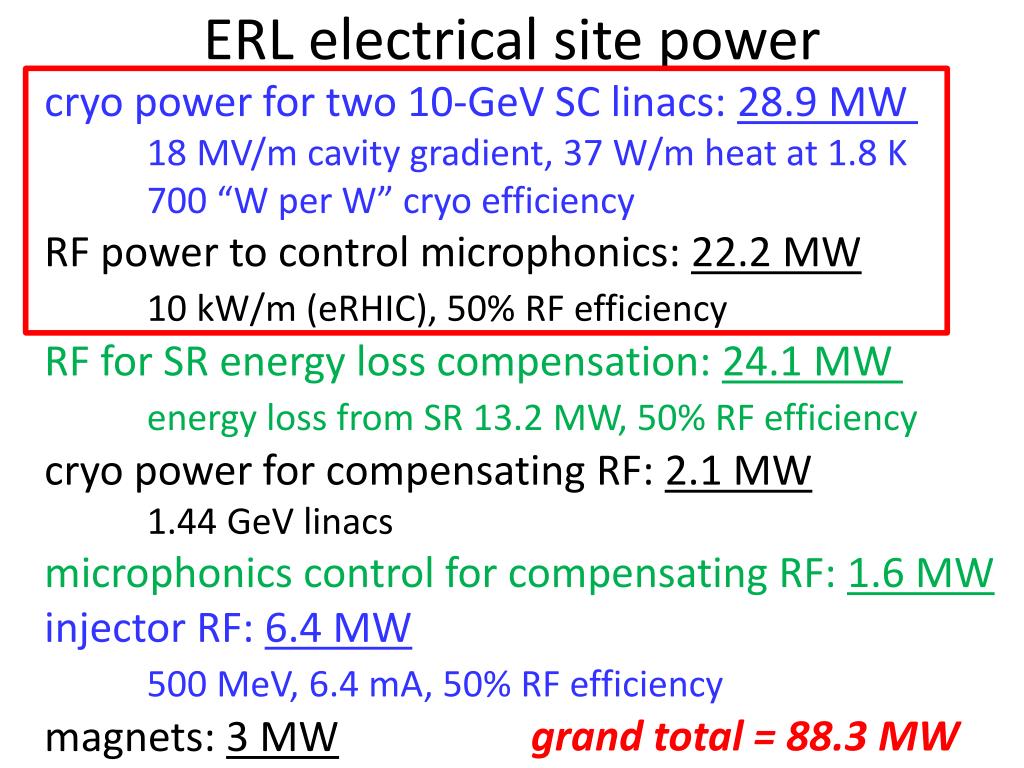 ERL electrical site power

cryo power for two 10-GeV SC linacs: 28.9 MW

18 MV/m cavity gradient, 37 W/m heat at 1.8 K
700 “W per W” cryo efficiency

RF power to control microphonics: 22.2 MW

10 kW/m (eRHIC), 50% RF efficiency

RF for SR energy loss compensation: 24.1 MW

energy loss from SR 13.2 MW, 50% RF efficiency

cryo power for compensating RF: 2.1 MW

1.44 GeV linacs

microphonics control for compensating RF: 1.6 MW

injector RF: 6.4 MW

500 MeV, 6.4 mA, 50% RF efficiency

magnets: 3 MW

grand total = 88.3 MW